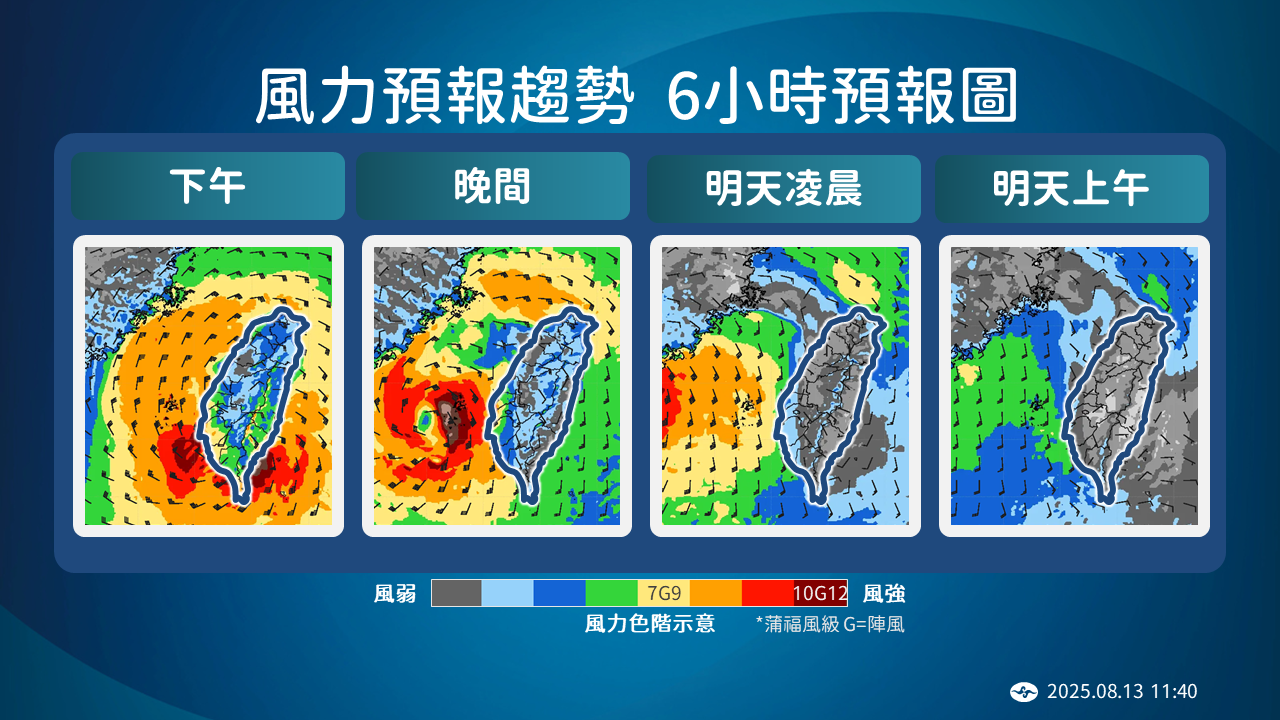 風力預報趨勢 6小時預報圖

下午

晚間

明天凌晨

明天上午

風弱 7G9 10G12 風強

風力色階示意 *蒲福風級 G=陣風

2025.08.13 11:40